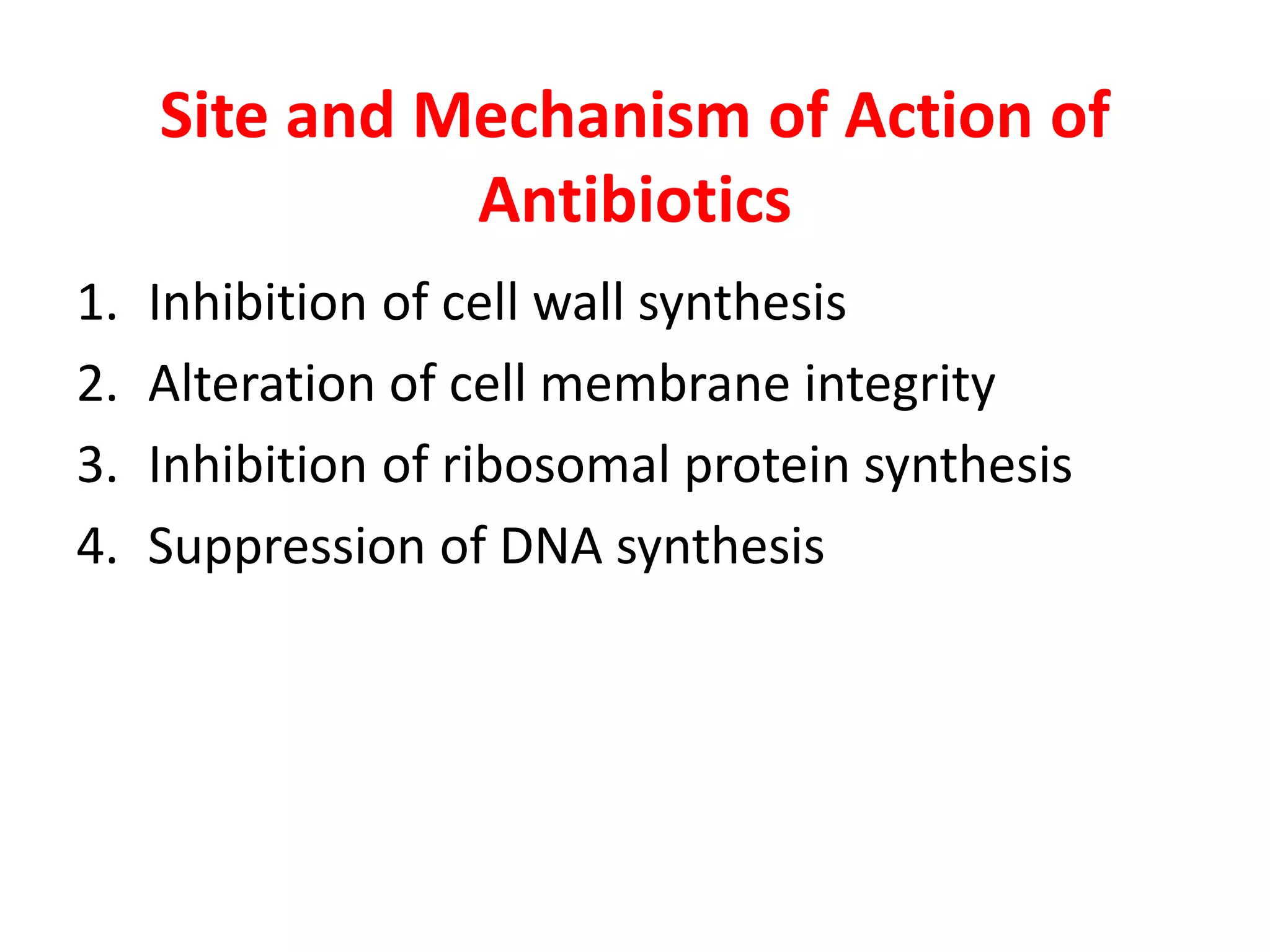 Site and Mechanism of Action of Antibiotics

1. Inhibition of cell wall synthesis
2. Alteration of cell membrane integrity
3. Inhibition of ribosomal protein synthesis
4. Suppression of DNA synthesis